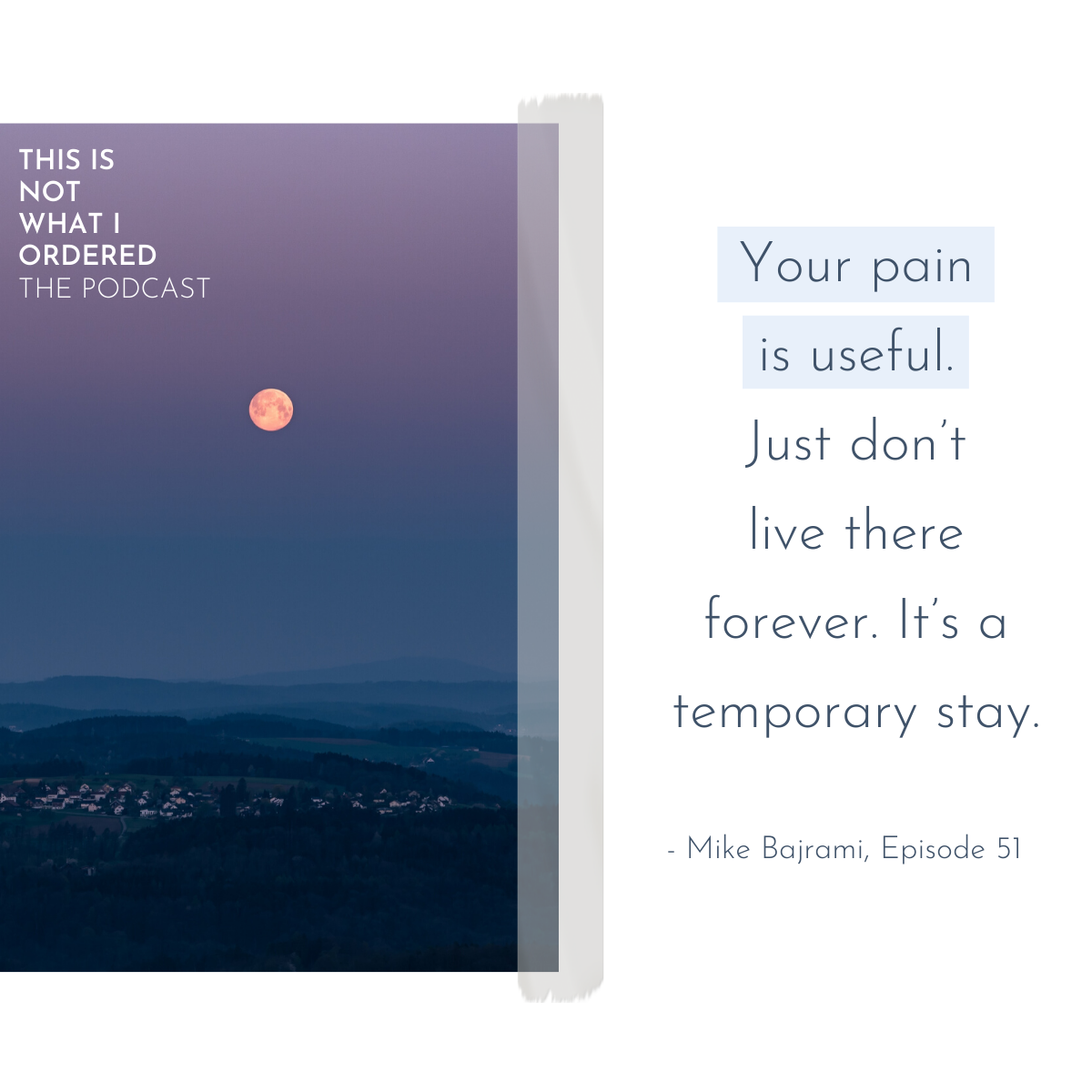 THIS IS
NOT
WHAT I
ORDERED
THE PODCAST

Your pain is useful. Just don't live there forever. It's a temporary stay.

- Mike Bajrami, Episode 51